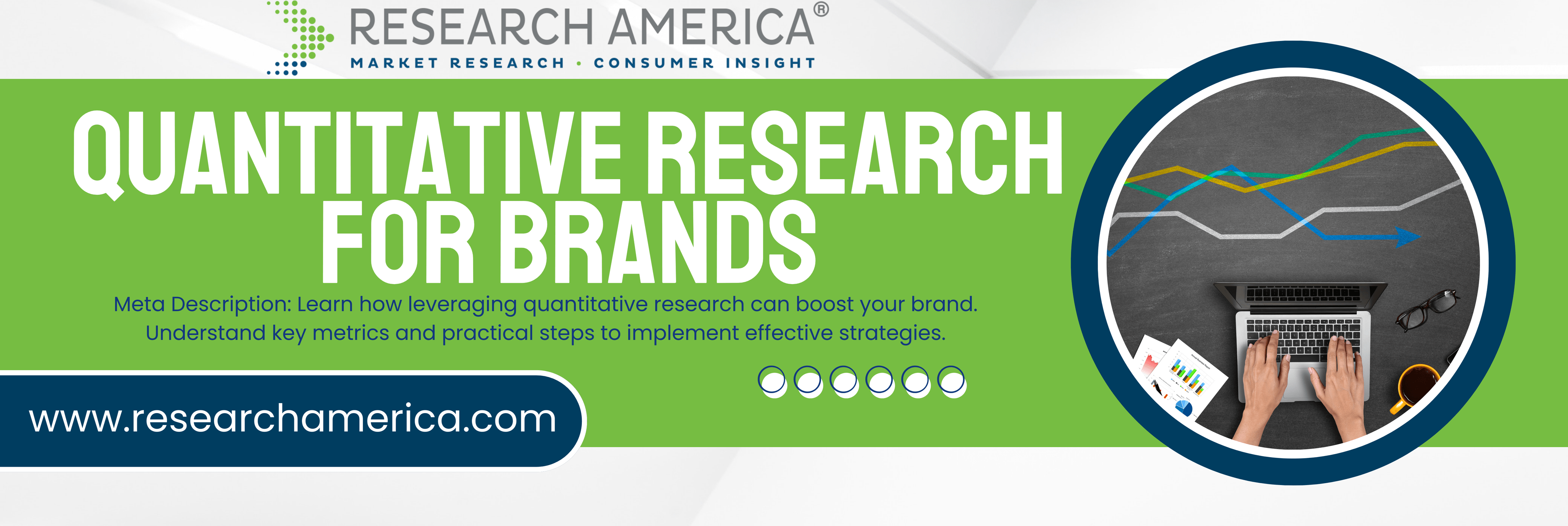 RESEARCH AMERICA®
MARKET RESEARCH · CONSUMER INSIGHT

QUANTITATIVE RESEARCH FOR BRANDS

Meta Description: Learn how leveraging quantitative research can boost your brand. Understand key metrics and practical steps to implement effective strategies.

www.researchamerica.com